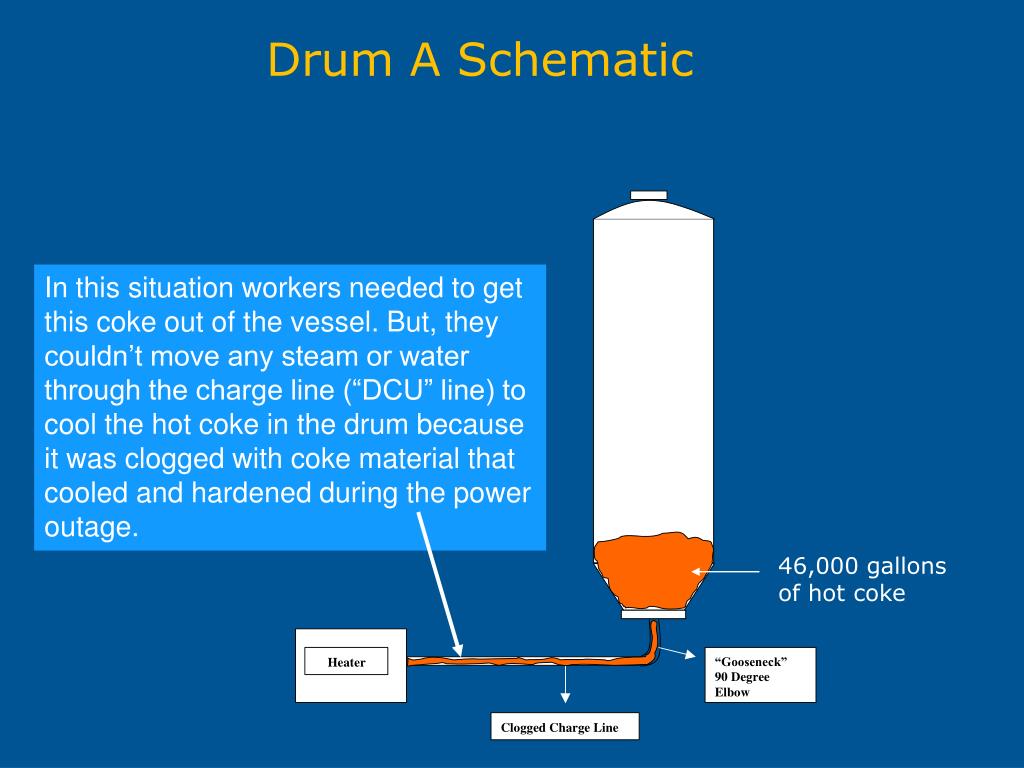 Drum A Schematic

In this situation workers needed to get this coke out of the vessel. But, they couldn’t move any steam or water through the charge line (“DCU” line) to cool the hot coke in the drum because it was clogged with coke material that cooled and hardened during the power outage.

46,000 gallons of hot coke

Heater

“Gooseneck” 90 Degree Elbow

Clogged Charge Line